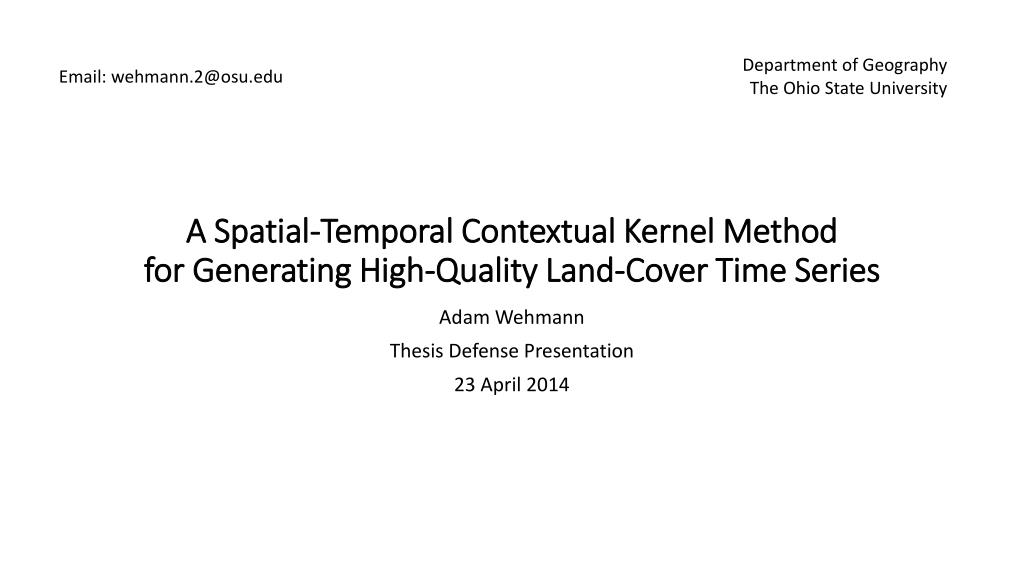 Email: wehmann.2@osu.edu

Department of Geography
The Ohio State University

A Spatial-Temporal Contextual Kernel Method for Generating High-Quality Land-Cover Time Series

Adam Wehmann

Thesis Defense Presentation

23 April 2014